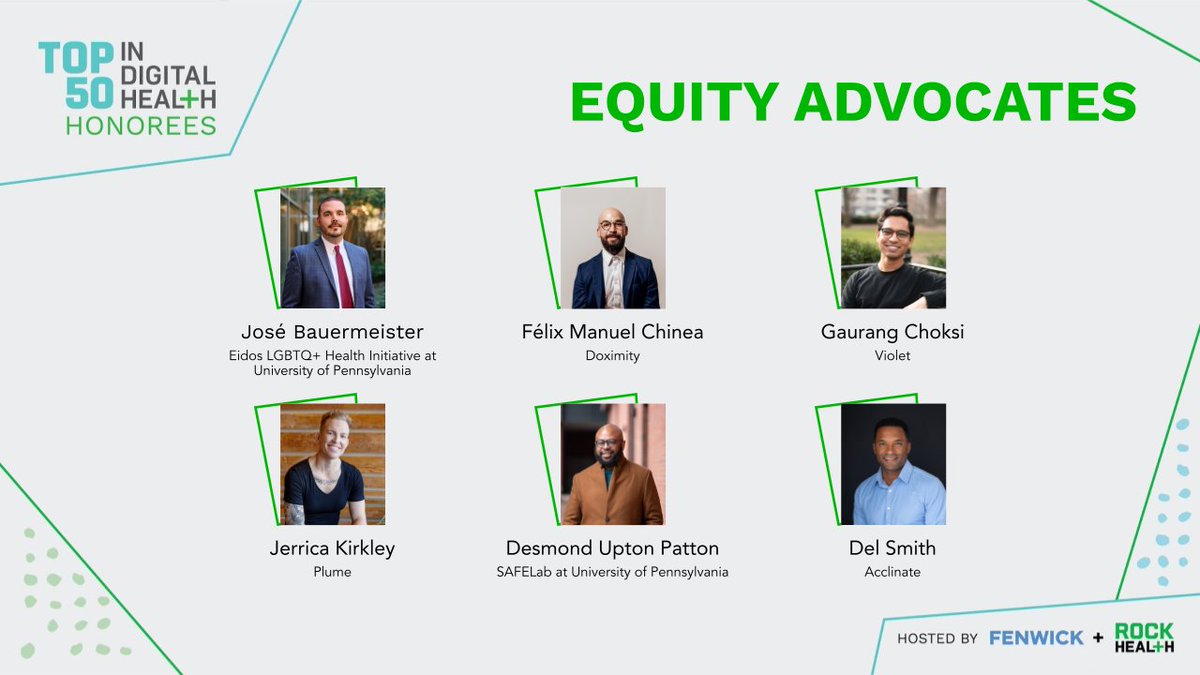 TOP 50 IN DIGITAL HEALTH HONOREES

EQUITY ADVOCATES

José Bauermeister
Eidos LGBTQ+ Health Initiative at University of Pennsylvania

Félix Manuel Chinea
Doximity

Gaurang Choksi
Violet

Jerrica Kirkley
Plume

Desmond Upton Patton
SAFELab at University of Pennsylvania

Del Smith
Acclinate

HOSTED BY FENWICK + ROCK HEALTH